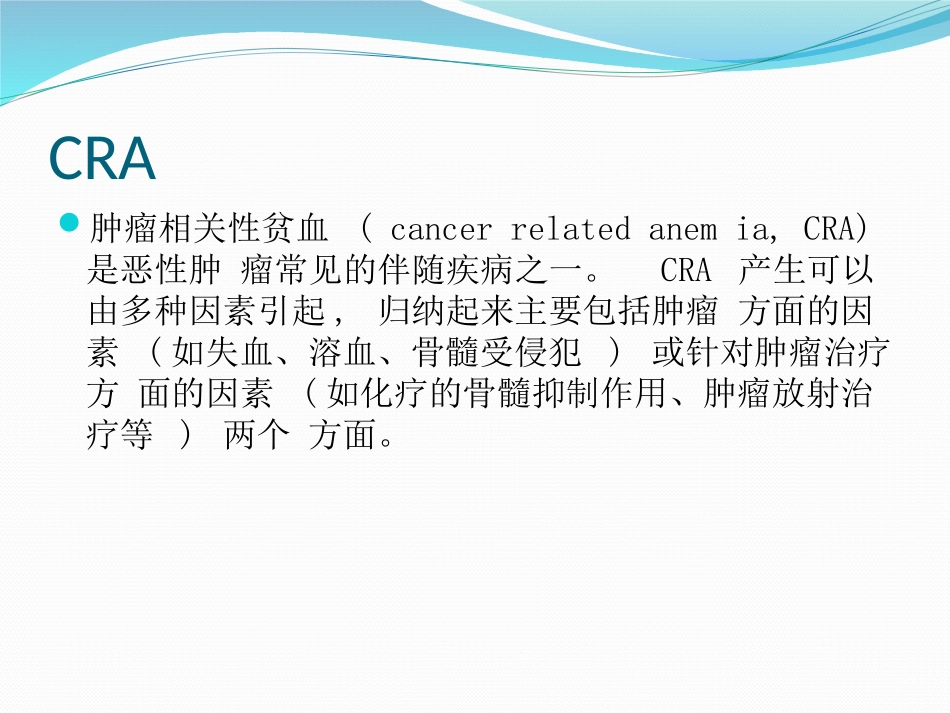 CRA

肿瘤相关性贫血 （ cancer related anem ia, CRA) 是恶性肿 瘤常见的伴随疾病之一。 CRA 产生可以由多种因素引起， 归纳起来主要包括肿瘤 方面的因素 （如失血、溶血、骨髓受侵犯 ） 或针对肿瘤治疗方 面的因素 （如化疗的骨髓抑制作用、肿瘤放射治疗等 ） 两个 方面。